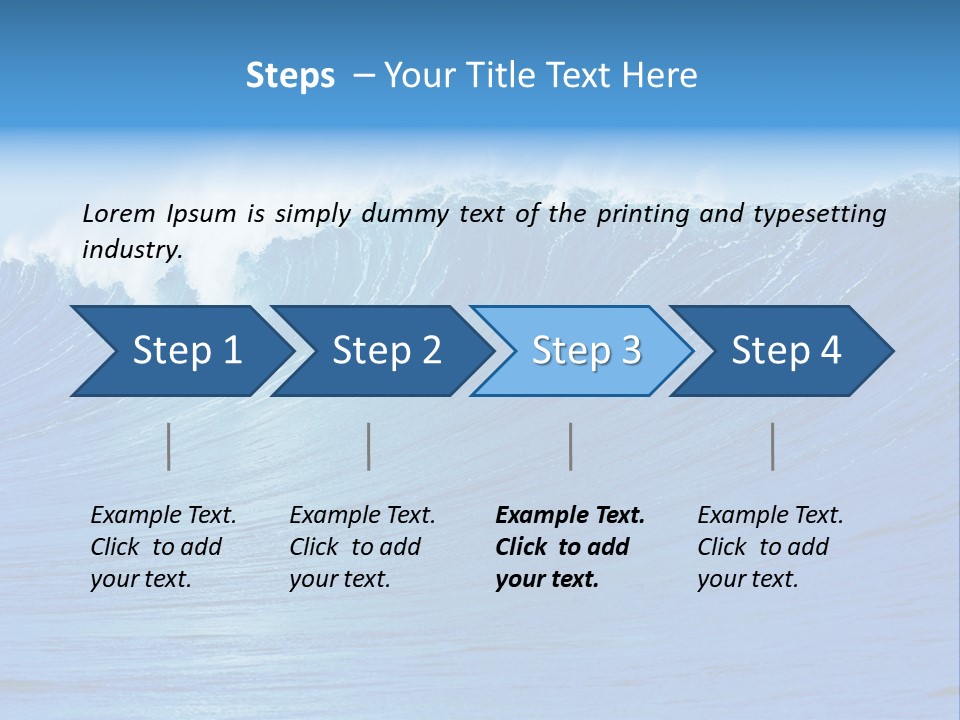 Steps – Your Title Text Here

Lorem Ipsum is simply dummy text of the printing and typesetting industry.

Step 1

Step 2

Step 3

Step 4

Example Text. Click to add your text.

Example Text. Click to add your text.

Example Text. Click to add your text.

Example Text. Click to add your text.